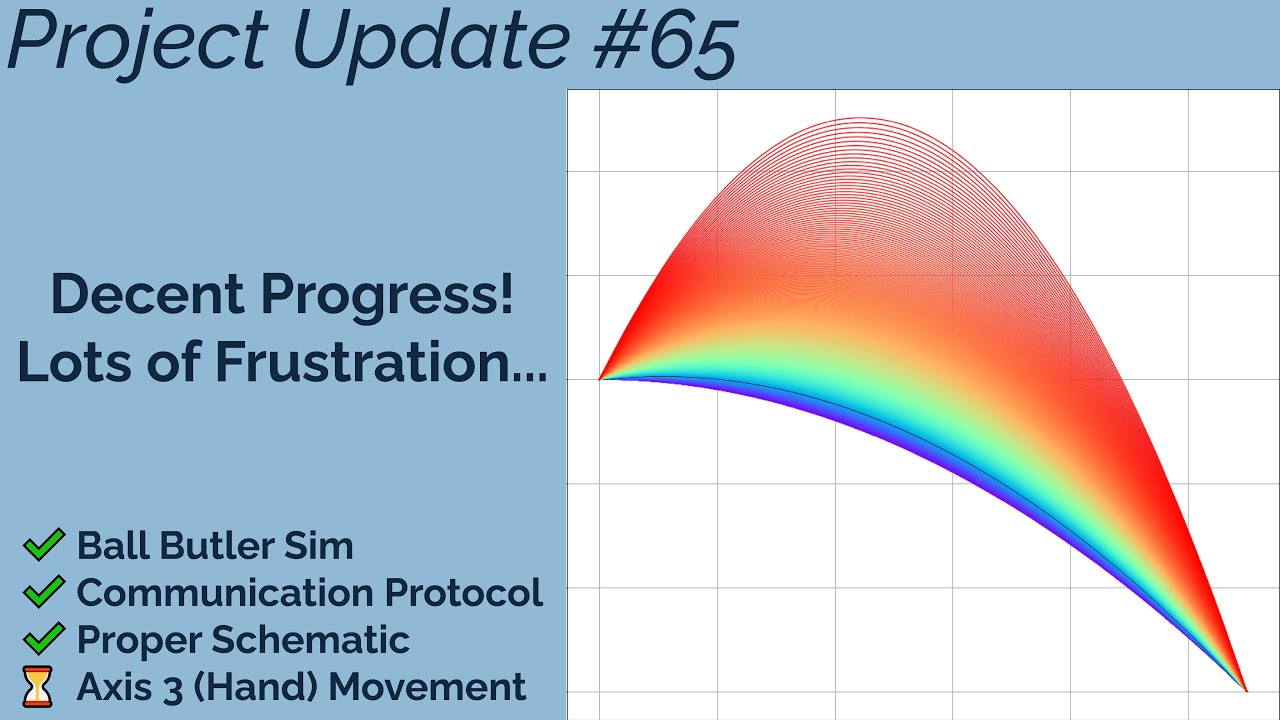 Project Update #65

Decent Progress!
Lots of Frustration...

✓ Ball Butler Sim
✓ Communication Protocol
✓ Proper Schematic
⏳ Axis 3 (Hand) Movement